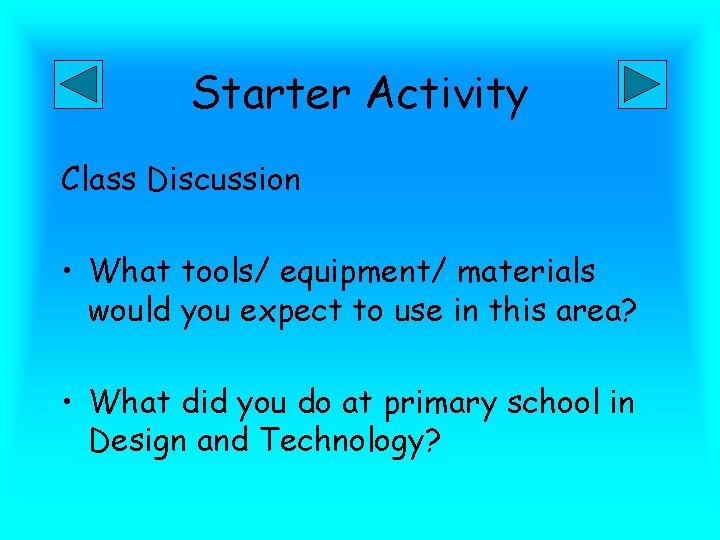 Starter Activity

Class Discussion

• What tools/ equipment/ materials would you expect to use in this area?

• What did you do at primary school in Design and Technology?